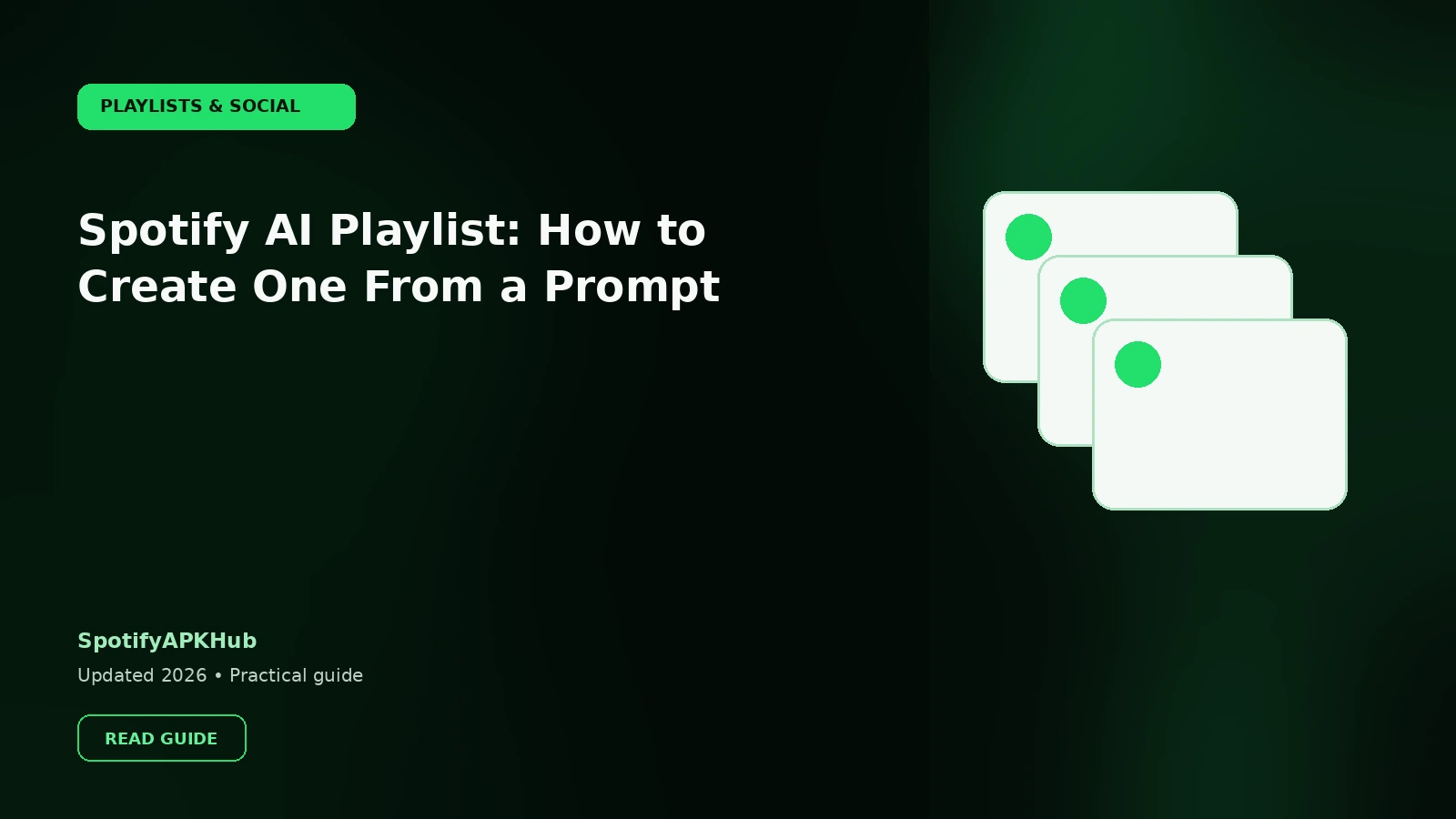 PLAYLISTS & SOCIAL

Spotify AI Playlist: How to Create One From a Prompt

SpotifyAPKHub

Updated 2026 • Practical guide

READ GUIDE